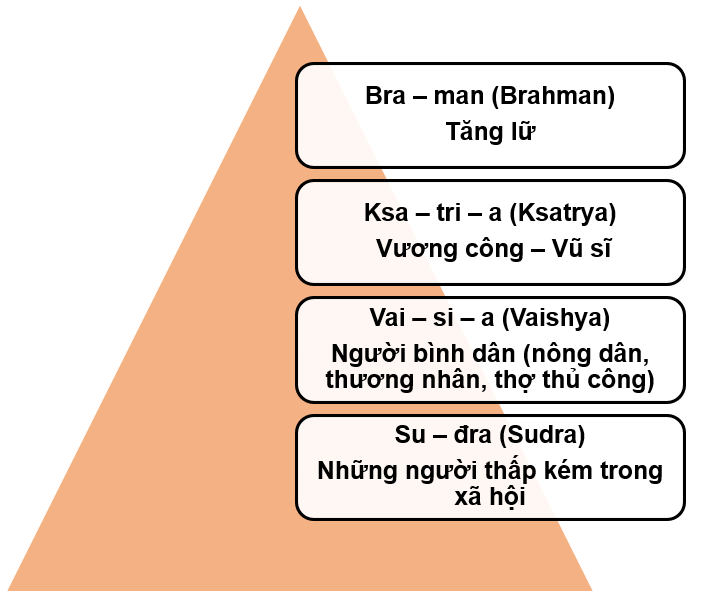 Bra – man (Brahman)
Tăng lữ

Ksa – tri – a (Ksatrya)
Vương công – Vũ sĩ

Vai – si – a (Vaishya)
Người bình dân (nông dân, thương nhân, thợ thủ công)

Su – đra (Sudra)
Những người thấp kém trong xã hội